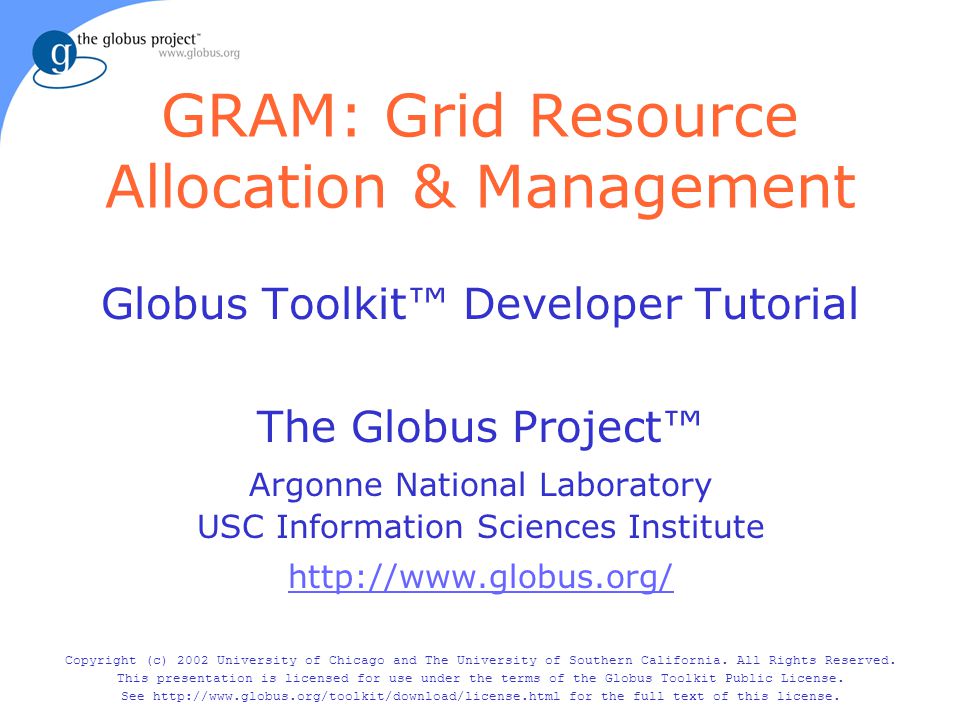 g the globus project™
www.globus.org

GRAM: Grid Resource Allocation & Management

Globus Toolkit™ Developer Tutorial

The Globus Project™

Argonne National Laboratory
USC Information Sciences Institute

http://www.globus.org/

Copyright (c) 2002 University of Chicago and The University of Southern California. All Rights Reserved.
This presentation is licensed for use under the terms of the Globus Toolkit Public License.
See http://www.globus.org/toolkit/download/license.html for the full text of this license.